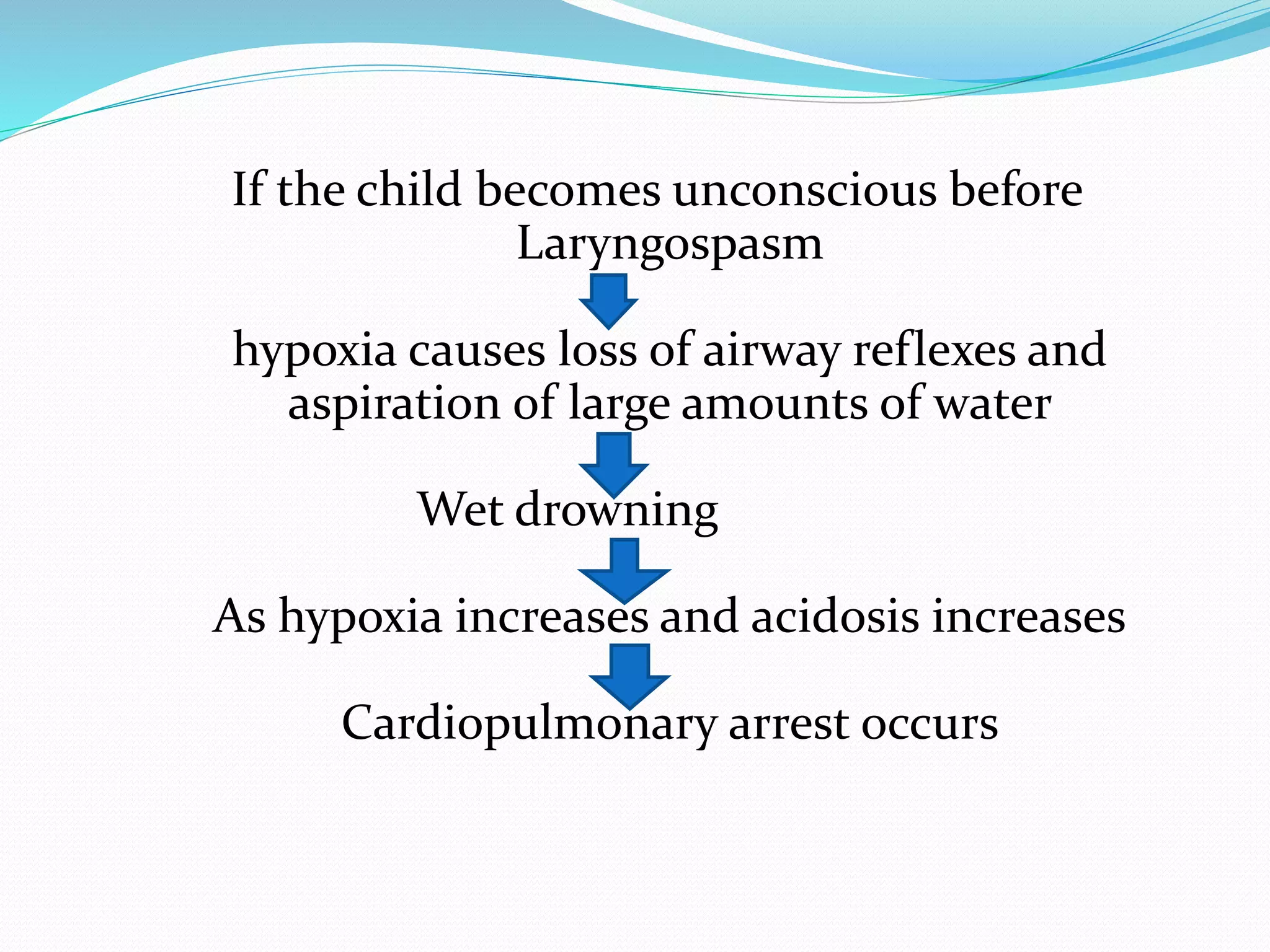 If the child becomes unconscious before Laryngospasm

hypoxia causes loss of airway reflexes and aspiration of large amounts of water

Wet drowning

As hypoxia increases and acidosis increases

Cardiopulmonary arrest occurs